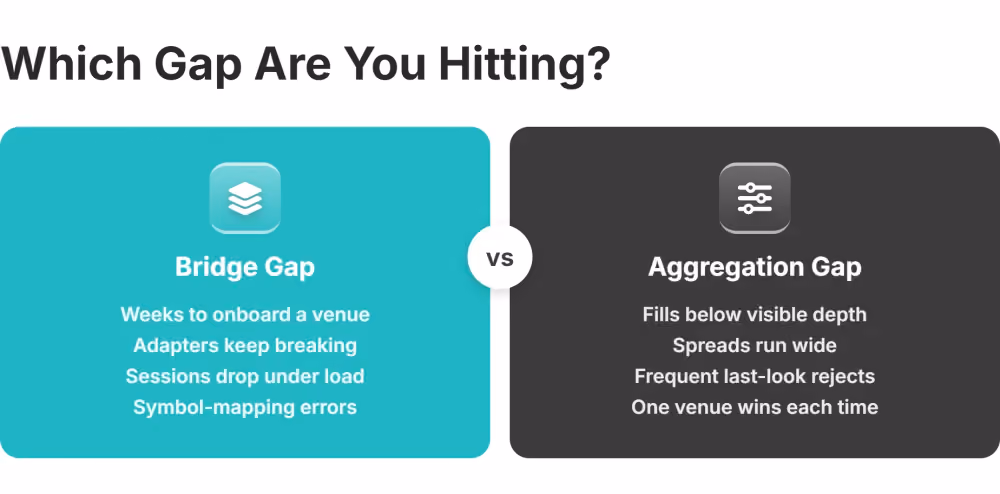 Which Gap Are You Hitting?

Bridge Gap

Weeks to onboard a venue
Adapters keep breaking
Sessions drop under load
Symbol-mapping errors

vs

Aggregation Gap

Fills below visible depth
Spreads run wide
Frequent last-look rejects
One venue wins each time